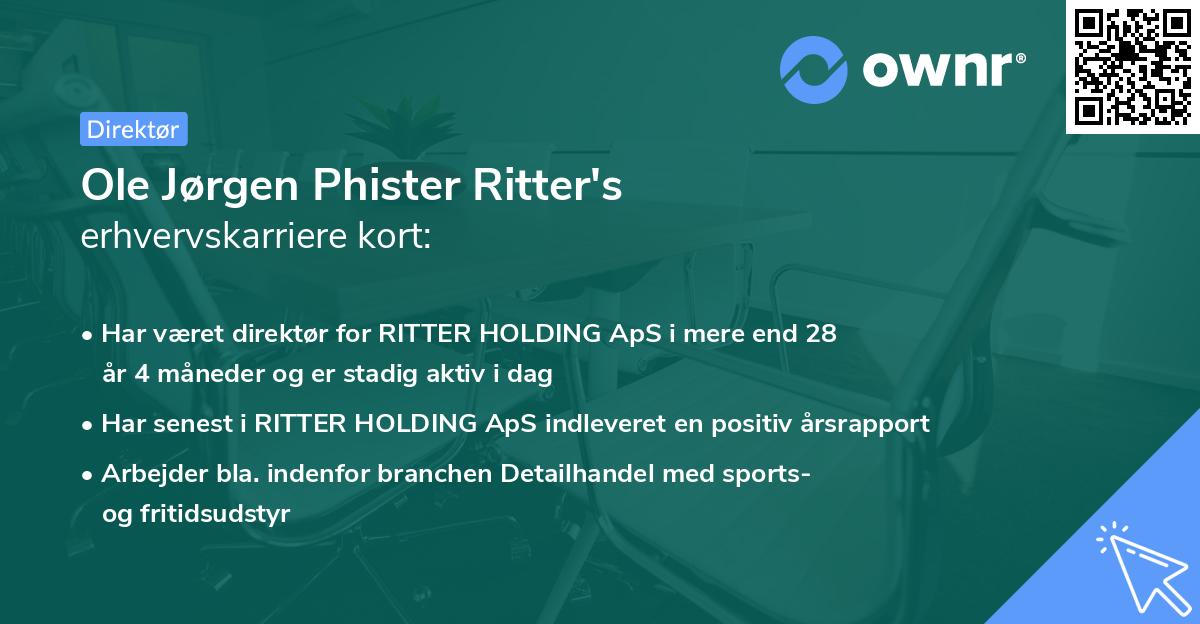 ownr®

Direktør

Ole Jørgen Phister Ritter's erhvervskarriere kort:

• Har været direktør for RITTER HOLDING ApS i mere end 28 år 4 måneder og er stadig aktiv i dag

• Har senest i RITTER HOLDING ApS indleveret en positiv årsrapport

• Arbejder bla. indenfor branchen Detailhandel med sports- og fritidsudstyr